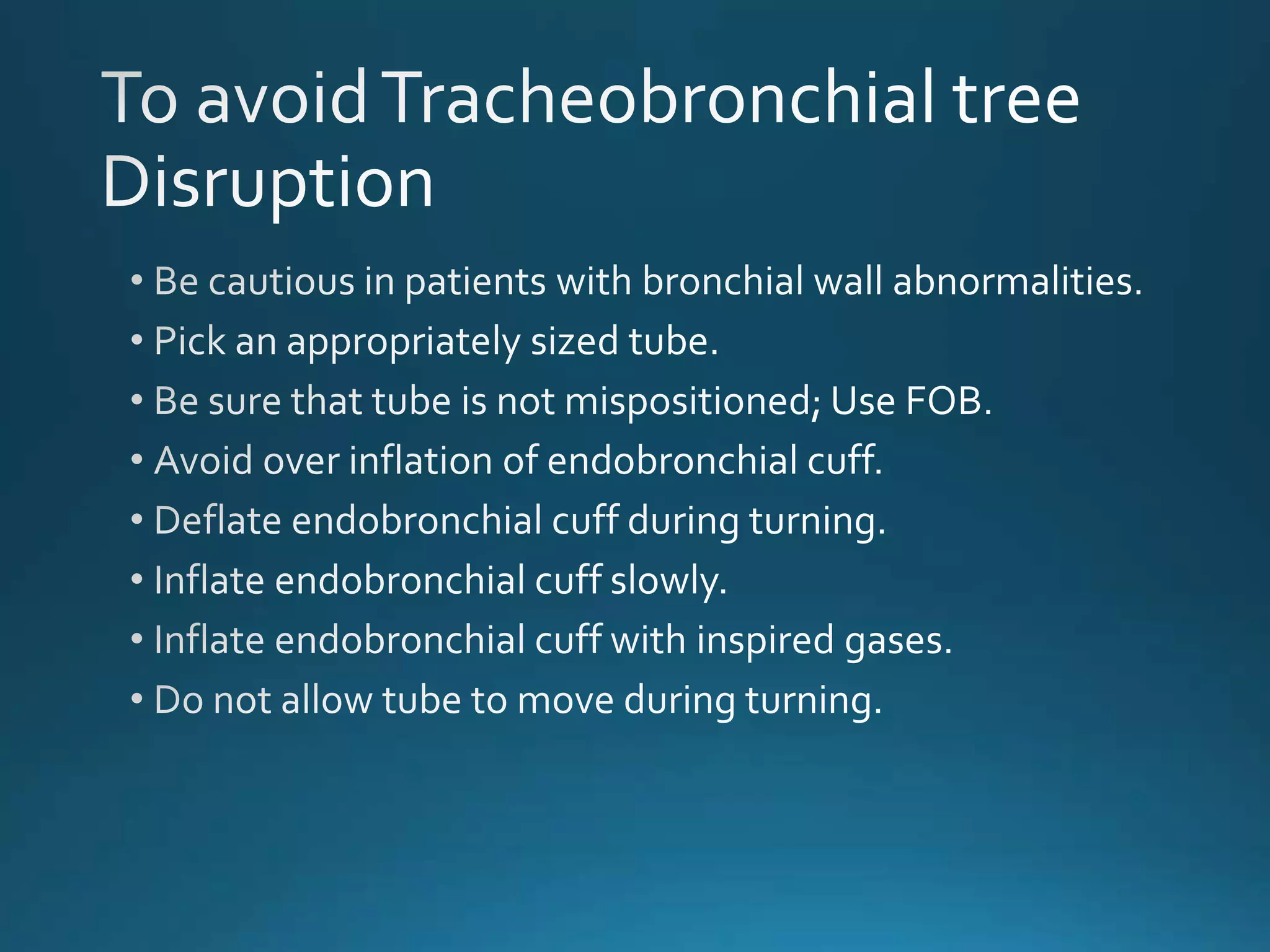 To avoid Tracheobronchial tree Disruption

• Be cautious in patients with bronchial wall abnormalities.
• Pick an appropriately sized tube.
• Be sure that tube is not mispositioned; Use FOB.
• Avoid over inflation of endobronchial cuff.
• Deflate endobronchial cuff during turning.
• Inflate endobronchial cuff slowly.
• Inflate endobronchial cuff with inspired gases.
• Do not allow tube to move during turning.